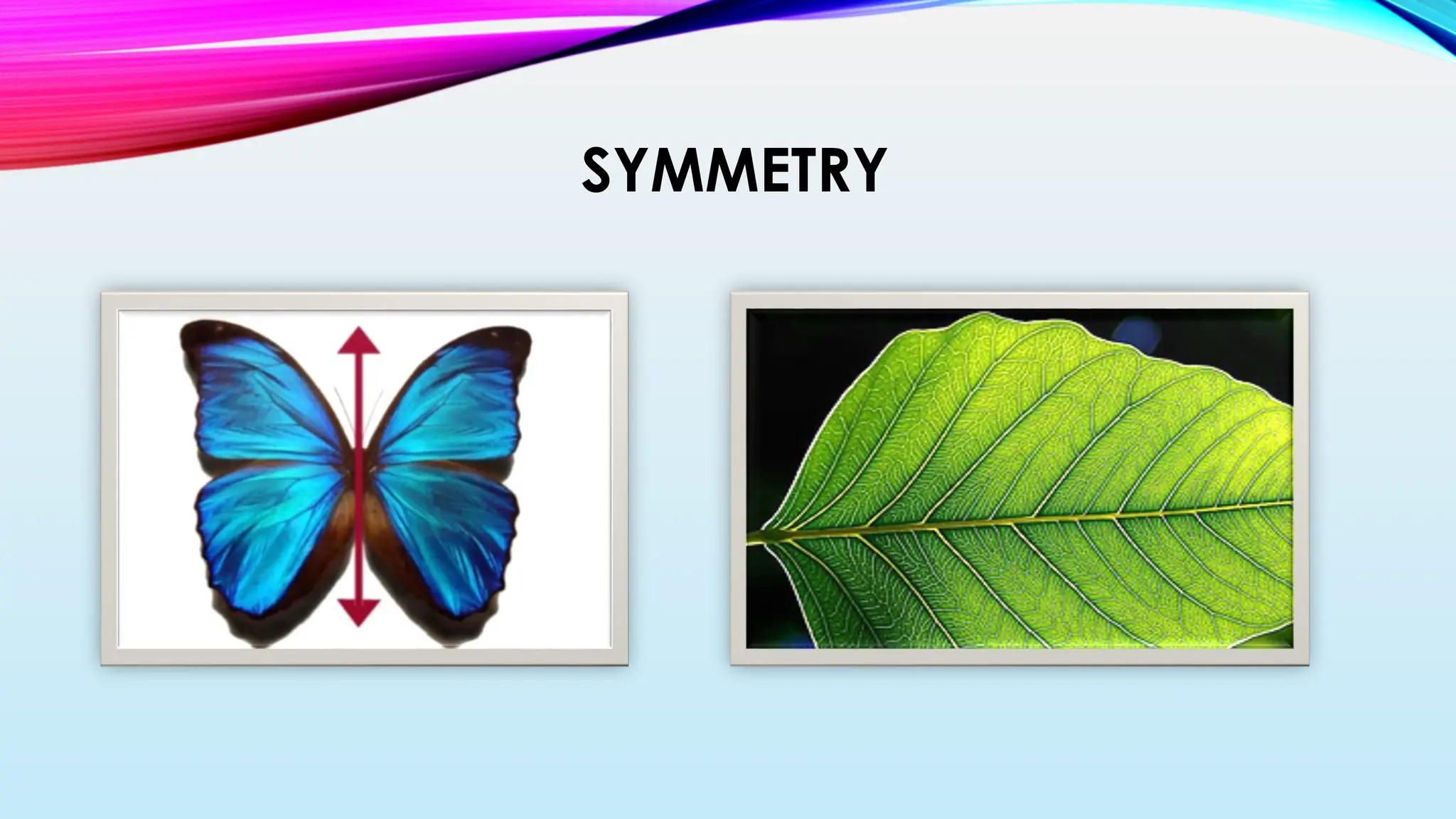 SYMMETRY